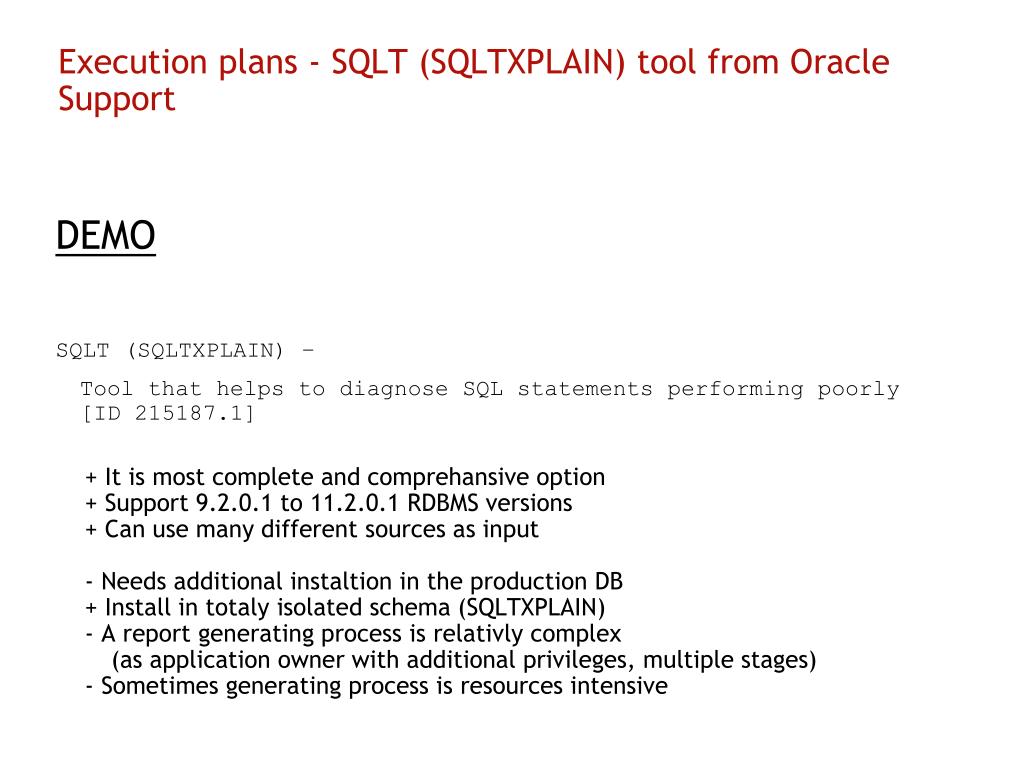 Execution plans - SQLT (SQLTXPLAIN) tool from Oracle Support

DEMO

SQLT (SQLTXPLAIN) –

Tool that helps to diagnose SQL statements performing poorly [ID 215187.1]

+ It is most complete and comprehansive option
+ Support 9.2.0.1 to 11.2.0.1 RDBMS versions
+ Can use many different sources as input

- Needs additional instaltion in the production DB
+ Install in totaly isolated schema (SQLTXPLAIN)
- A report generating process is relativly complex
(as application owner with additional privileges, multiple stages)
- Sometimes generating process is resources intensive